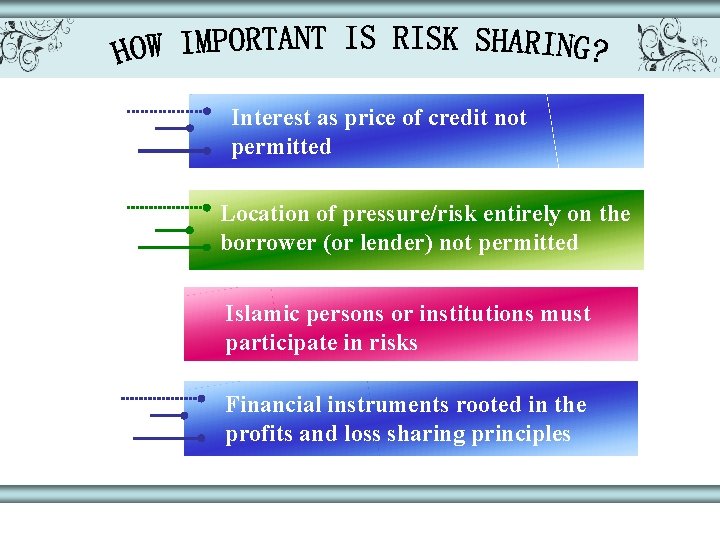 HOW IMPORTANT IS RISK SHARING?

Interest as price of credit not permitted

Location of pressure/risk entirely on the borrower (or lender) not permitted

Islamic persons or institutions must participate in risks

Financial instruments rooted in the profits and loss sharing principles